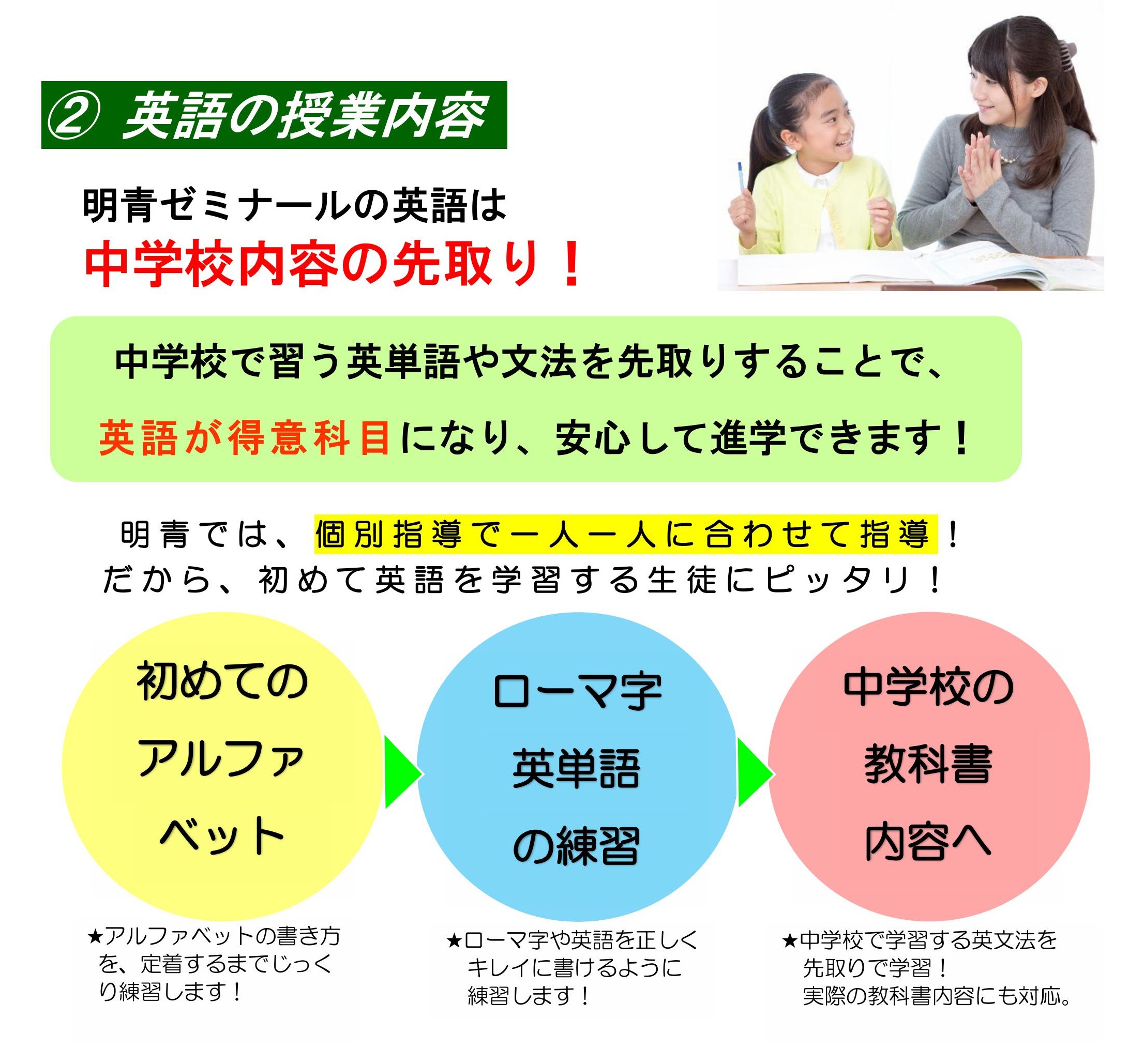 ② 英語の授業内容

明青ゼミナールの英語は
中学校内容の先取り！

中学校で習う英単語や文法を先取りすることで、
英語が得意科目になり、安心して進学できます！

明青では、個別指導で一人一人に合わせて指導！
だから、初めて英語を学習する生徒にピッタリ！

初めてのアルファベット

ローマ字英単語の練習

中学校の教科書内容へ

★アルファベットの書き方を、定着するまでじっくり練習します！

★ローマ字や英語を正しくキレイに書けるように練習します！

★中学校で学習する英文法を先取りで学習！
実際の教科書内容にも対応。